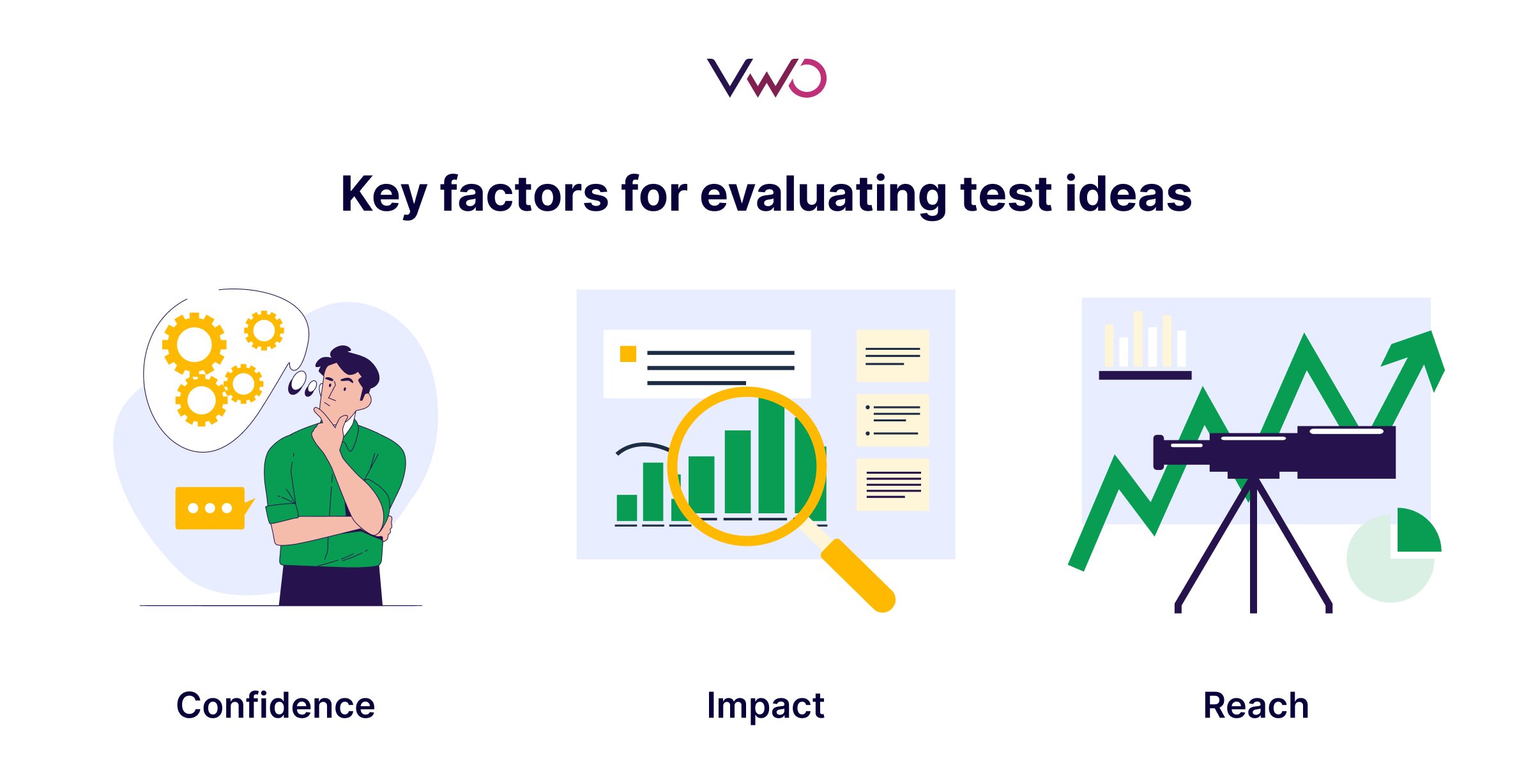 VWO

Key factors for evaluating test ideas

Confidence

Impact

Reach